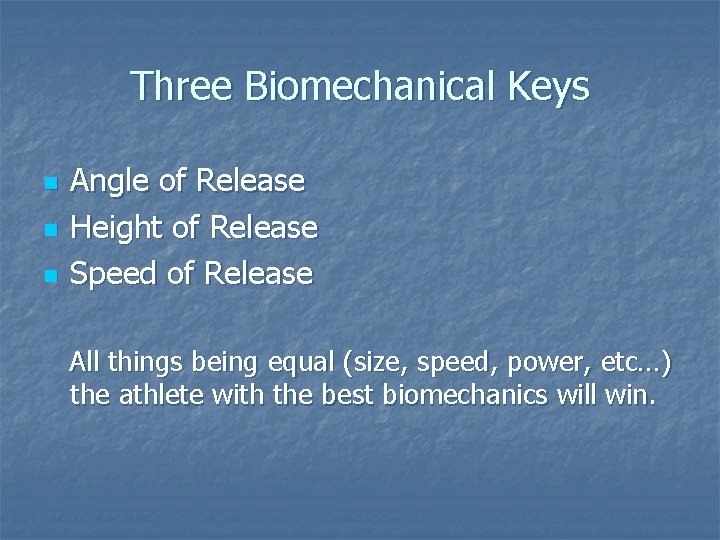 Three Biomechanical Keys

- Angle of Release
- Height of Release
- Speed of Release

All things being equal (size, speed, power, etc…) the athlete with the best biomechanics will win.